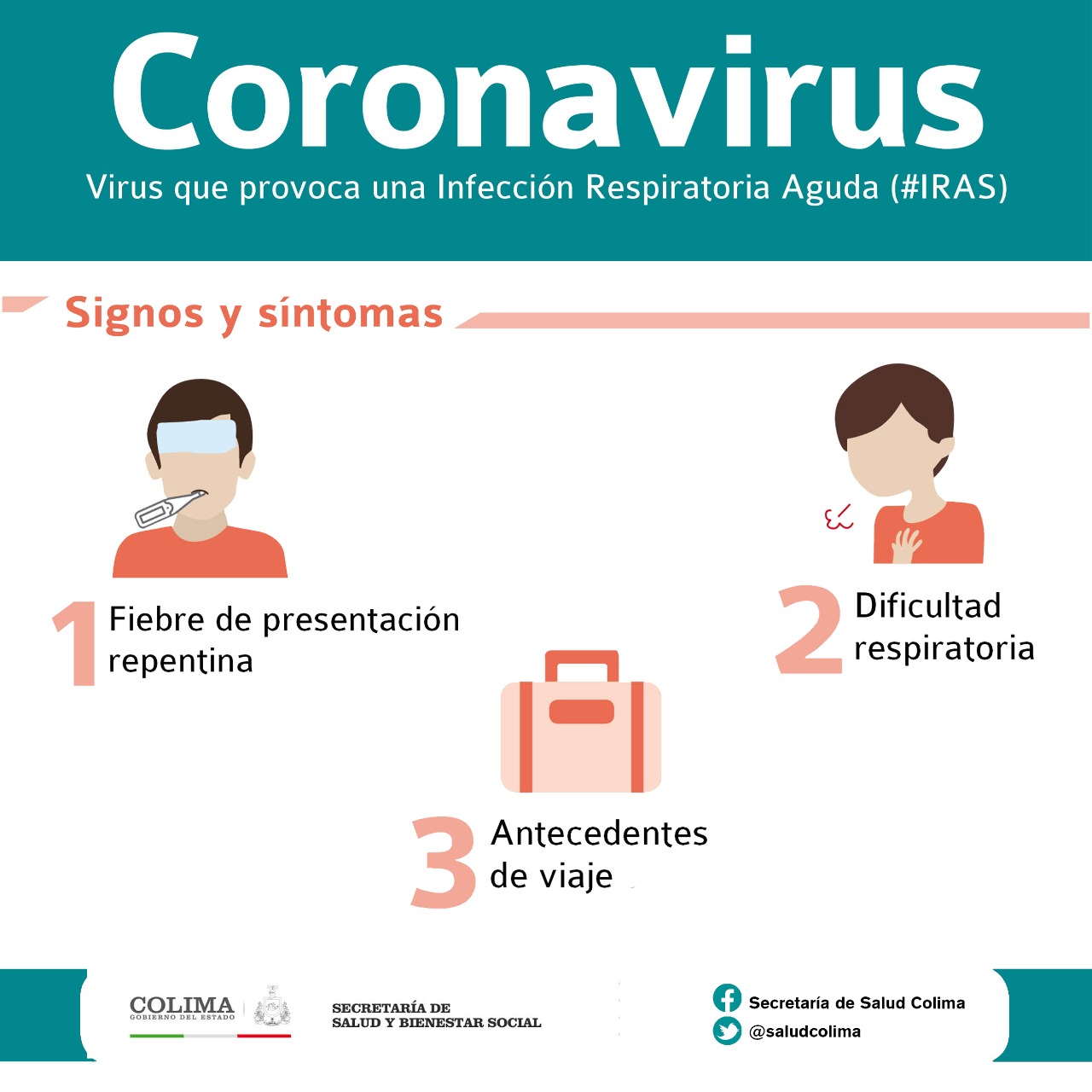 Coronavirus
Virus que provoca una Infección Respiratoria Aguda (#IRAS)

Signos y síntomas

1 Fiebre de presentación repentina

2 Dificultad respiratoria

3 Antecedentes de viaje

COLIMA
GOBIERNO DEL ESTADO

SECRETARÍA DE SALUD Y BIENESTAR SOCIAL

Secretaría de Salud Colima
@saludcolima